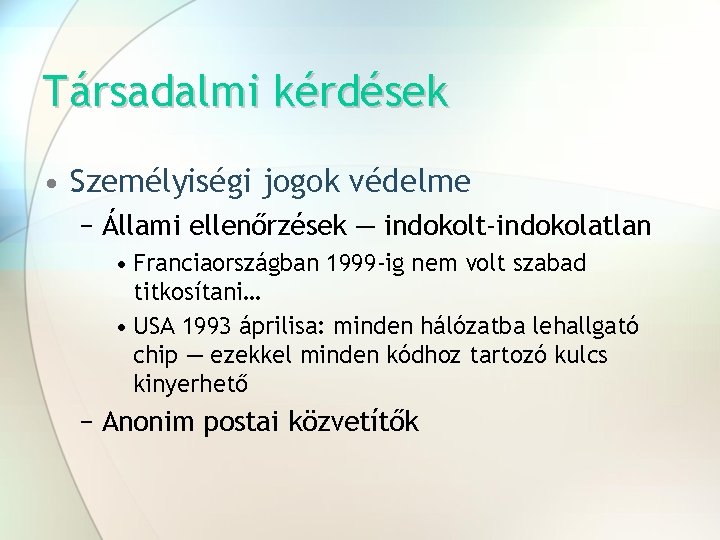 Társadalmi kérdések

• Személyiségi jogok védelme

– Állami ellenőrzések — indokolt-indokolatlan

• Franciaországban 1999-ig nem volt szabad titkosítani…

• USA 1993 áprilisa: minden hálózatba lehallgató chip — ezekkel minden kódhoz tartozó kulcs kinyerhető

– Anonim postai közvetítők